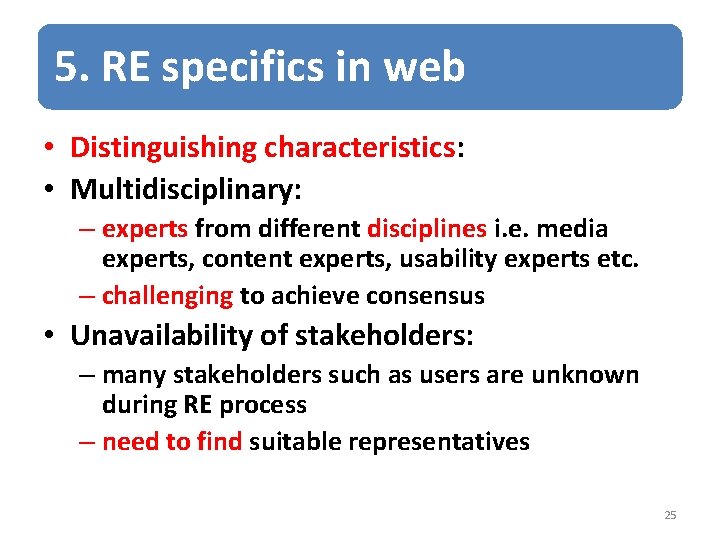 5. RE specifics in web

• Distinguishing characteristics:
• Multidisciplinary:
– experts from different disciplines i.e. media experts, content experts, usability experts etc.
– challenging to achieve consensus
• Unavailability of stakeholders:
– many stakeholders such as users are unknown during RE process
– need to find suitable representatives

25